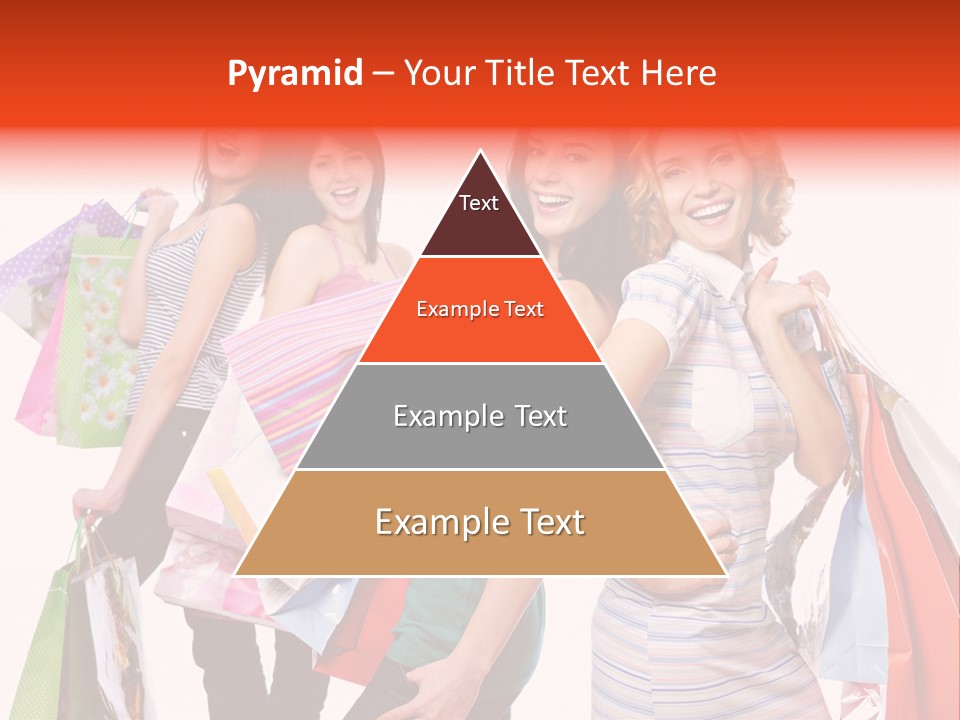 Pyramid – Your Title Text Here

Text

Example Text

Example Text

Example Text